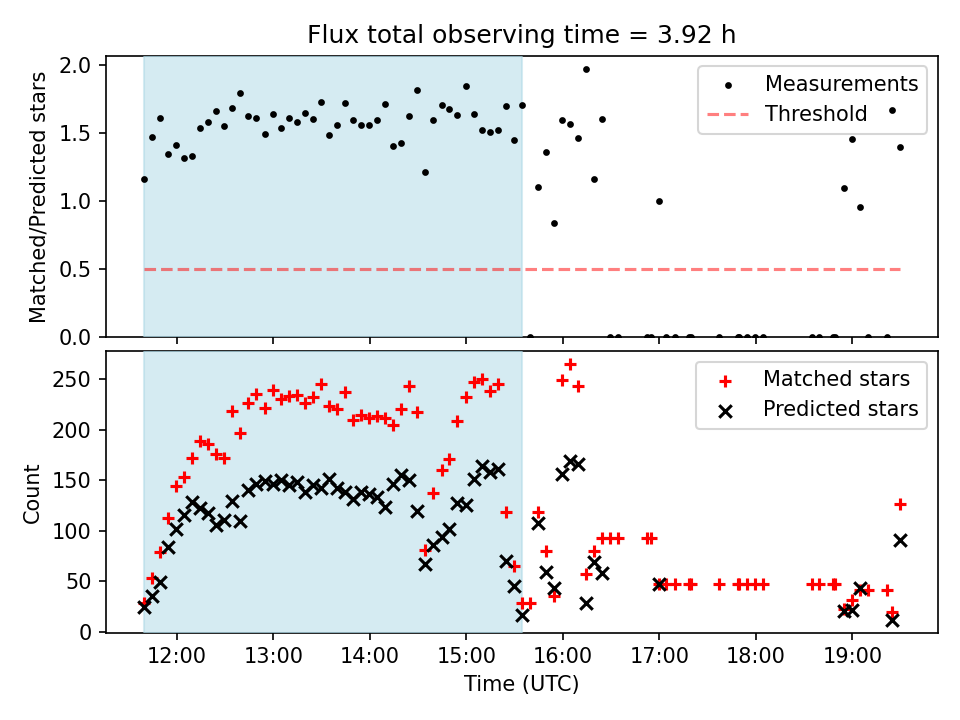 Flux total observing time = 3.92 h

Matched/Predicted stars

2.0
1.5
1.0
0.5
0.0

Measurements
Threshold

Count

250
200
150
100
50
0

Matched stars
Predicted stars

12:00 13:00 14:00 15:00 16:00 17:00 18:00 19:00

Time (UTC)